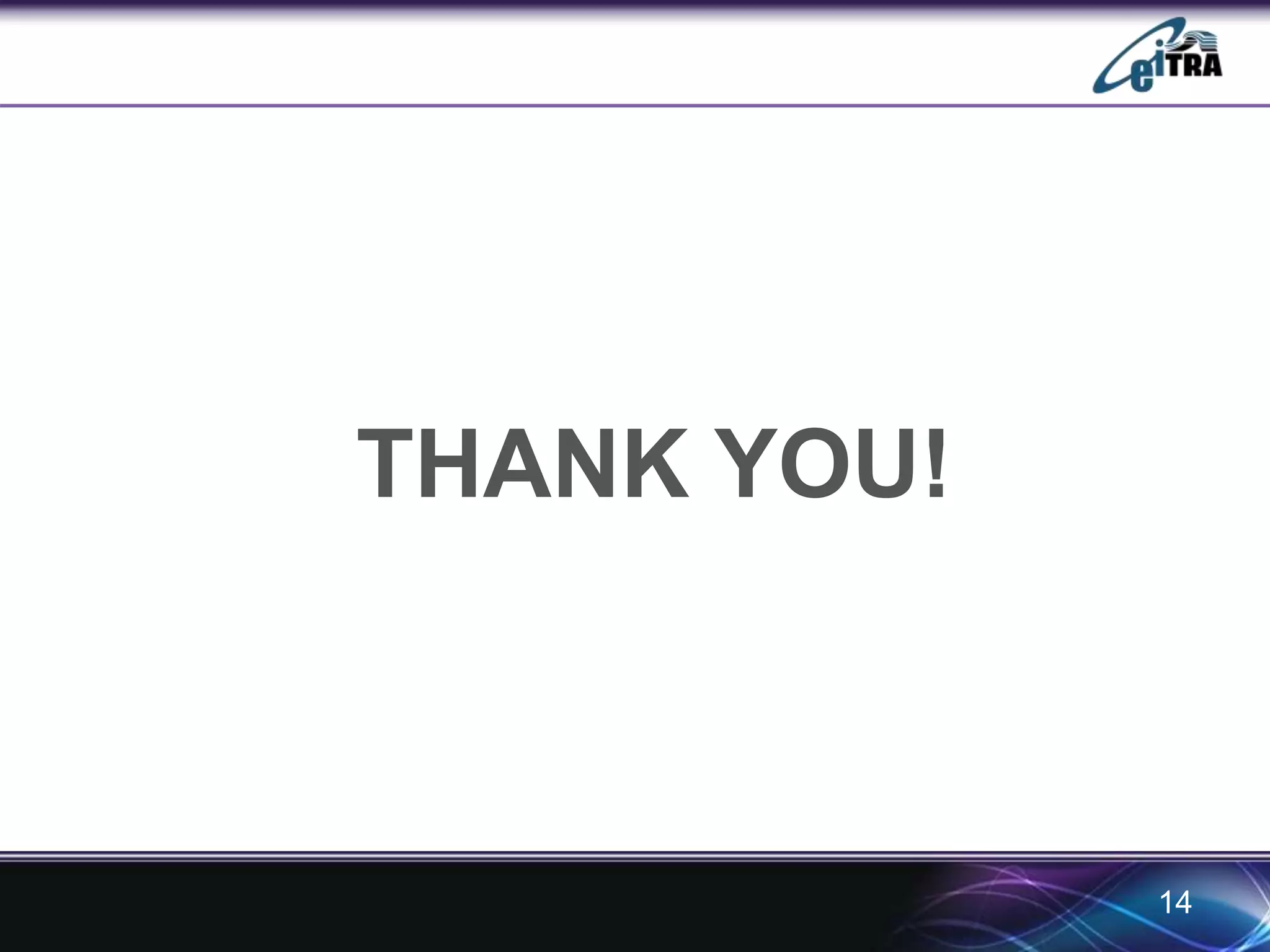 eiTRA

THANK YOU!

14